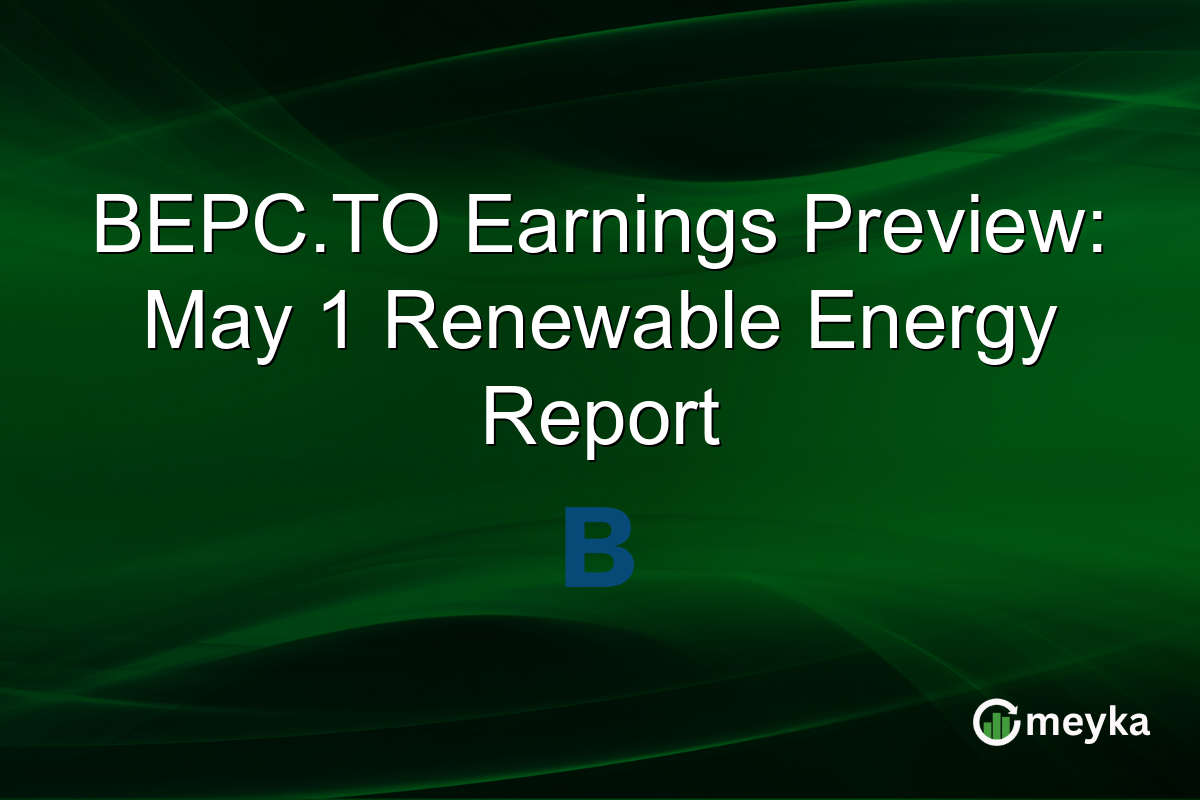 BEPC.TO Earnings Preview: May 1 Renewable Energy Report

B

meyka